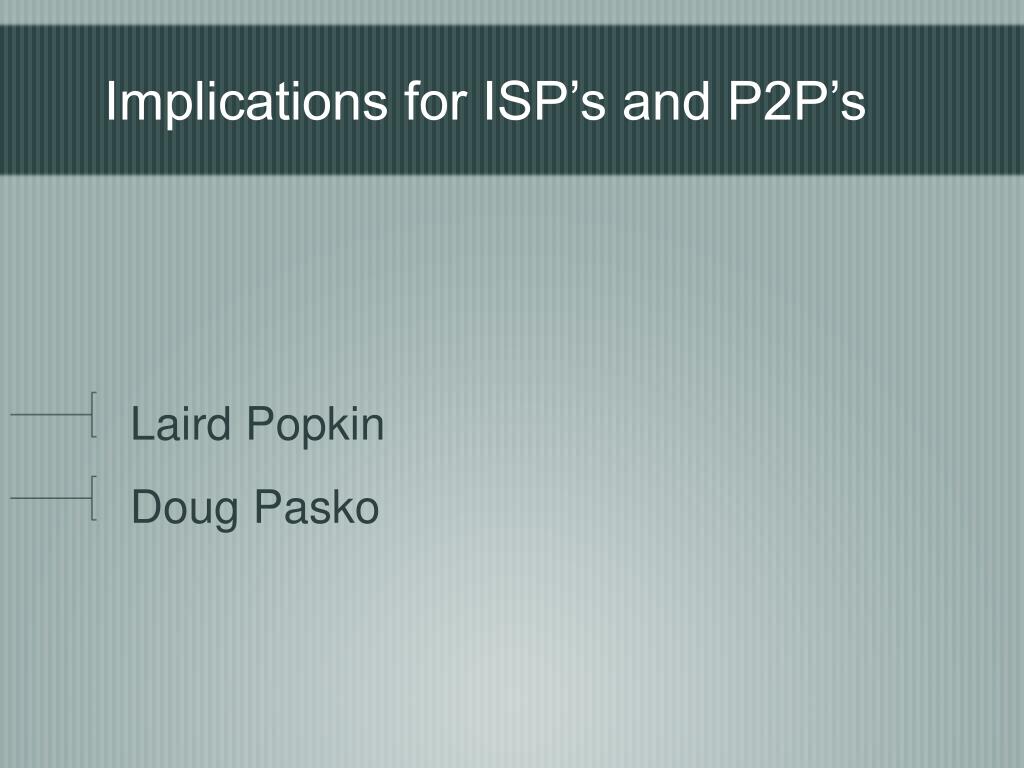 Implications for ISP’s and P2P’s

Laird Popkin

Doug Pasko